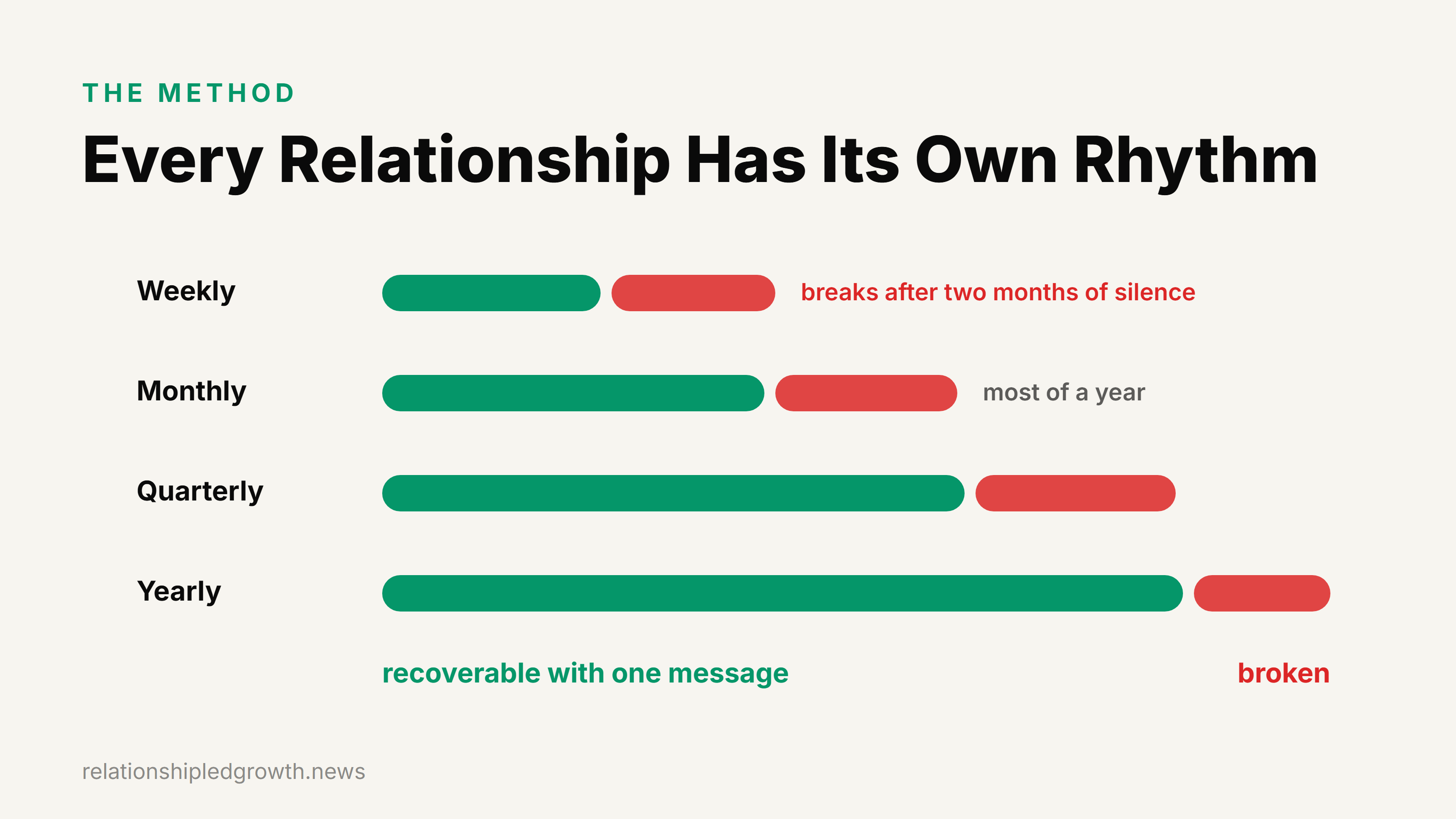 THE METHOD

Every Relationship Has Its Own Rhythm

Weekly
breaks after two months of silence

Monthly
most of a year

Quarterly

Yearly

recoverable with one message
broken

relationshipledgrowth.news